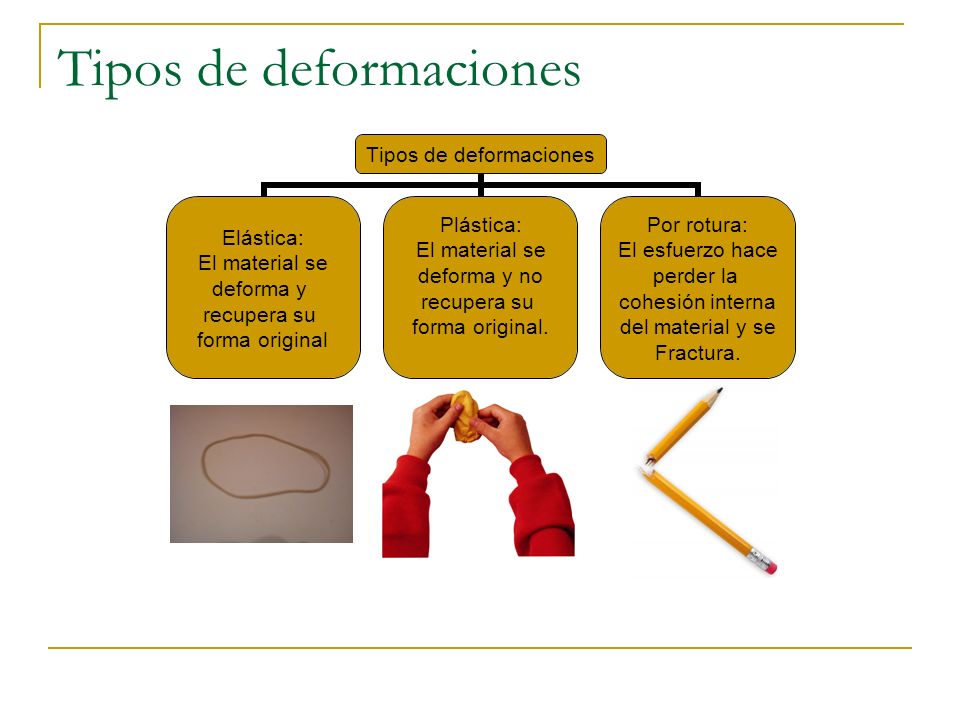 Tipos de deformaciones

Tipos de deformaciones

Elástica:
El material se deforma y recupera su forma original

Plástica:
El material se deforma y no recupera su forma original.

Por rotura:
El esfuerzo hace perder la cohesión interna del material y se Fractura.